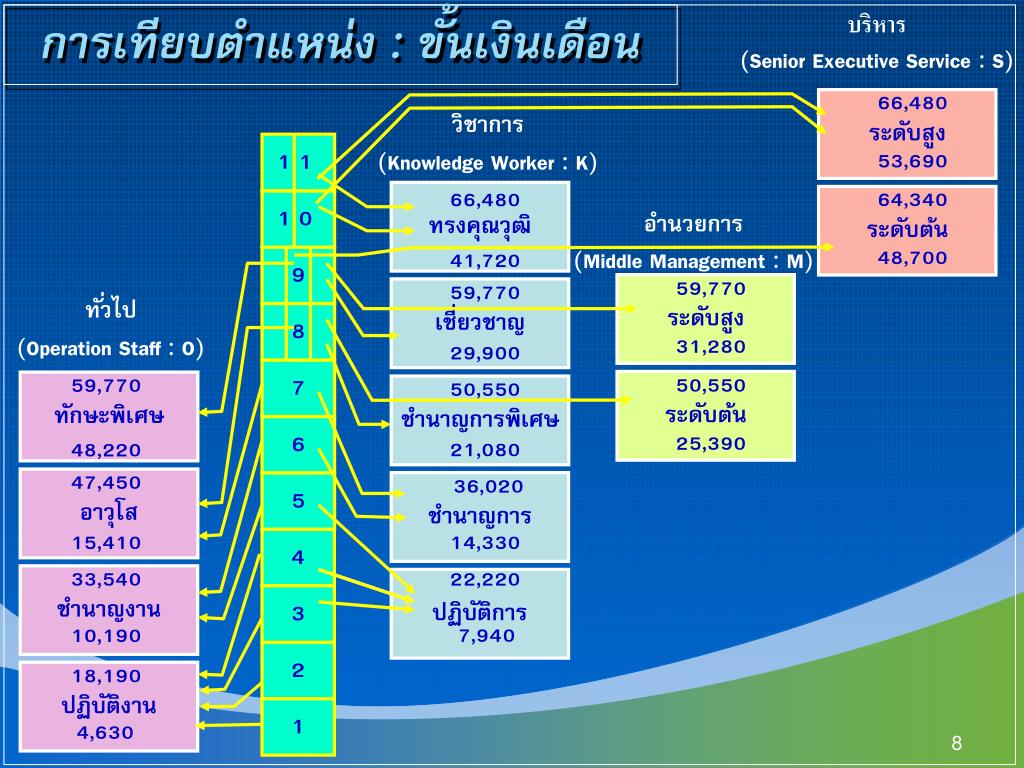 การเทียบตำแหน่ง : ขั้นเงินเดือน

บริหาร

(Senior Executive Service : S)

66,480
ระดับสูง
53,690

64,340
ระดับต้น
48,700

วิชาการ

(Knowledge Worker : K)

66,480
ทรงคุณวุฒิ
41,720

59,770
เชี่ยวชาญ
29,900

50,550
ชำนาญการพิเศษ
21,080

36,020
ชำนาญการ
14,330

22,220
ปฏิบัติการ
7,940

อำนวยการ

(Middle Management : M)

59,770
ระดับสูง
31,280

50,550
ระดับต้น
25,390

ทั่วไป

(Operation Staff : O)

59,770
ทักษะพิเศษ
48,220

47,450
อาวุโส
15,410

33,540
ชำนาญงาน
10,190

18,190
ปฏิบัติงาน
4,630

11
10
9
8
7
6
5
4
3
2
1

8